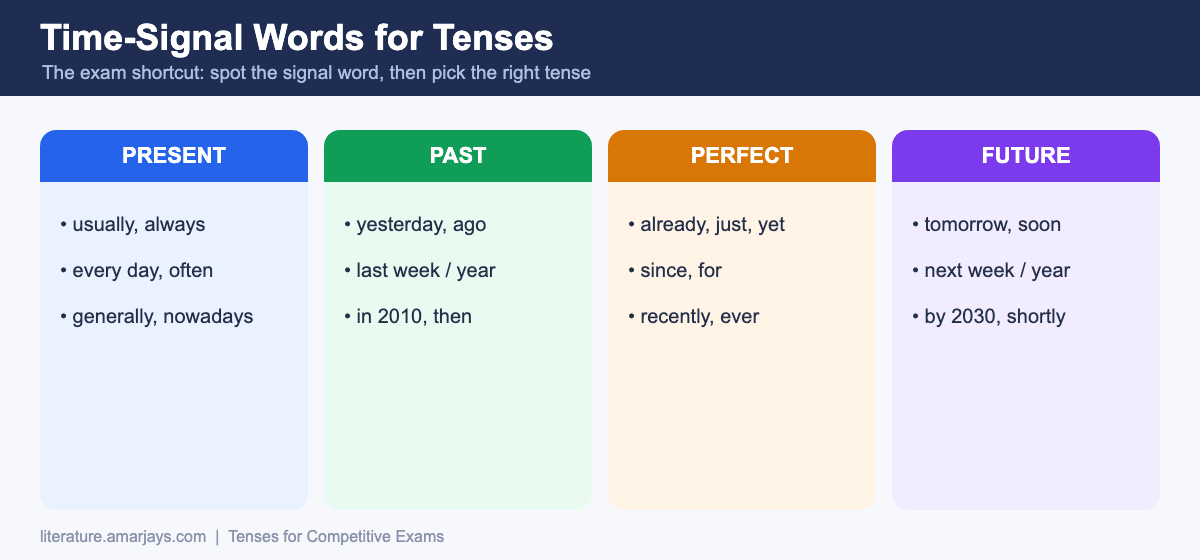 Time-Signal Words for Tenses

The exam shortcut: spot the signal word, then pick the right tense

PRESENT

• usually, always

• every day, often

• generally, nowadays

PAST

• yesterday, ago

• last week / year

• in 2010, then

PERFECT

• already, just, yet

• since, for

• recently, ever

FUTURE

• tomorrow, soon

• next week / year

• by 2030, shortly

literature.amarjays.com | Tenses for Competitive Exams